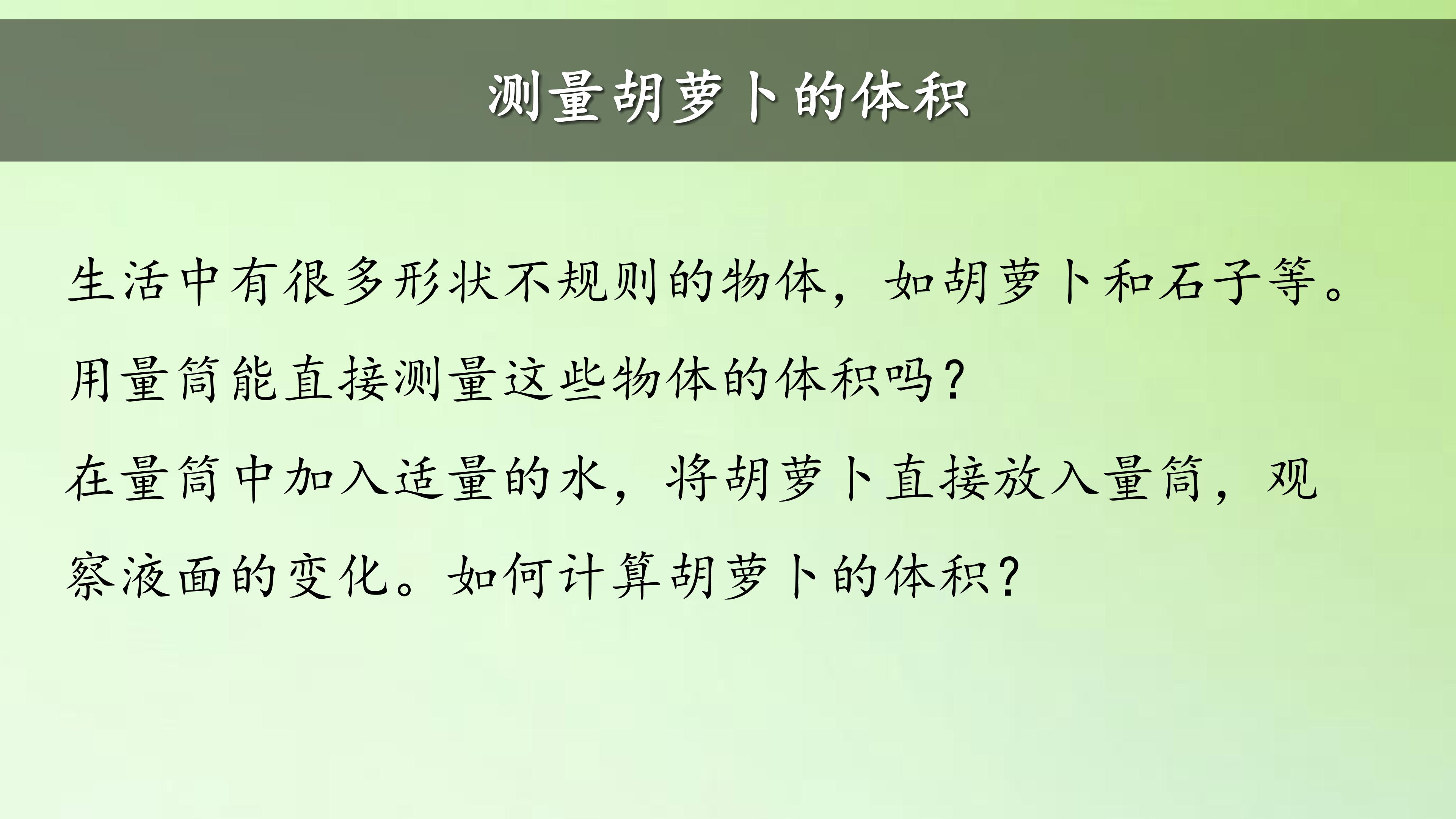 测量胡萝卜的体积

生活中有很多形状不规则的物体，如胡萝卜和石子等。用量筒能直接测量这些物体的体积吗？

在量筒中加入适量的水，将胡萝卜直接放入量筒，观察液面的变化。如何计算胡萝卜的体积？